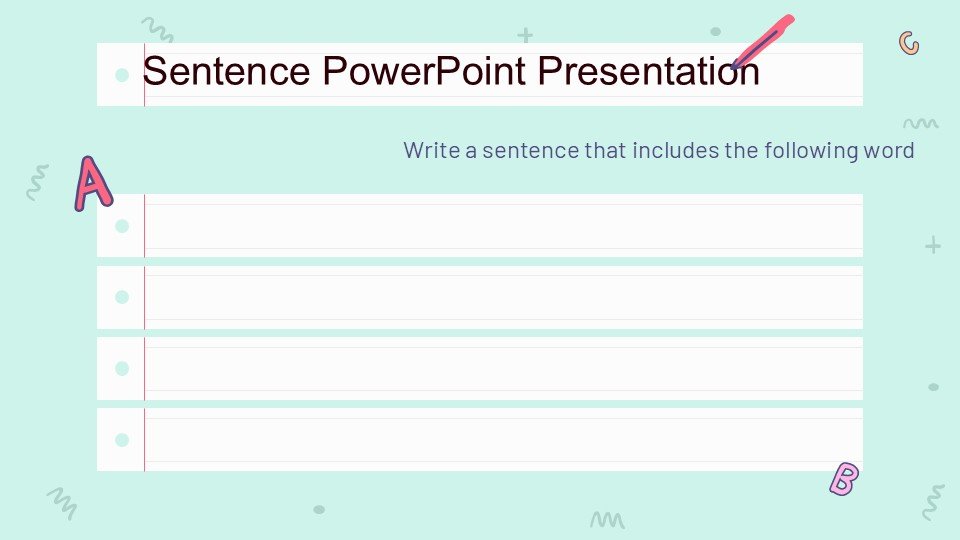 Sentence PowerPoint Presentation

Write a sentence that includes the following word

A

B

C